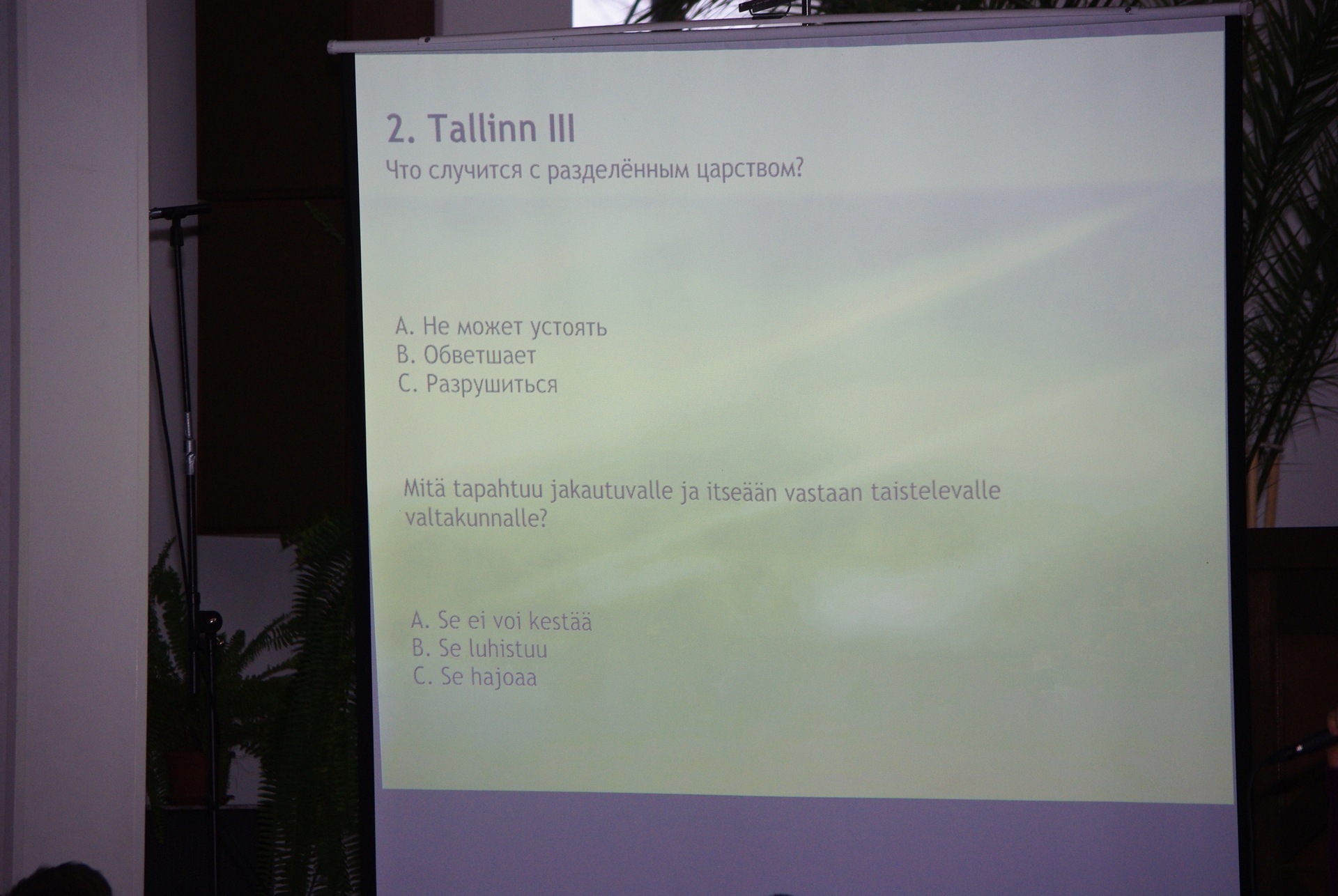 2. Tallinn III
Что случится с разделённым царством?

A. Не может устоять
B. Обветшает
C. Разрушиться

Mitä tapahtuu jakautuvalle ja itseään vastaan taistelevalle valtakunnalle?

A. Se ei voi kestää
B. Se luhistuu
C. Se hajoaa